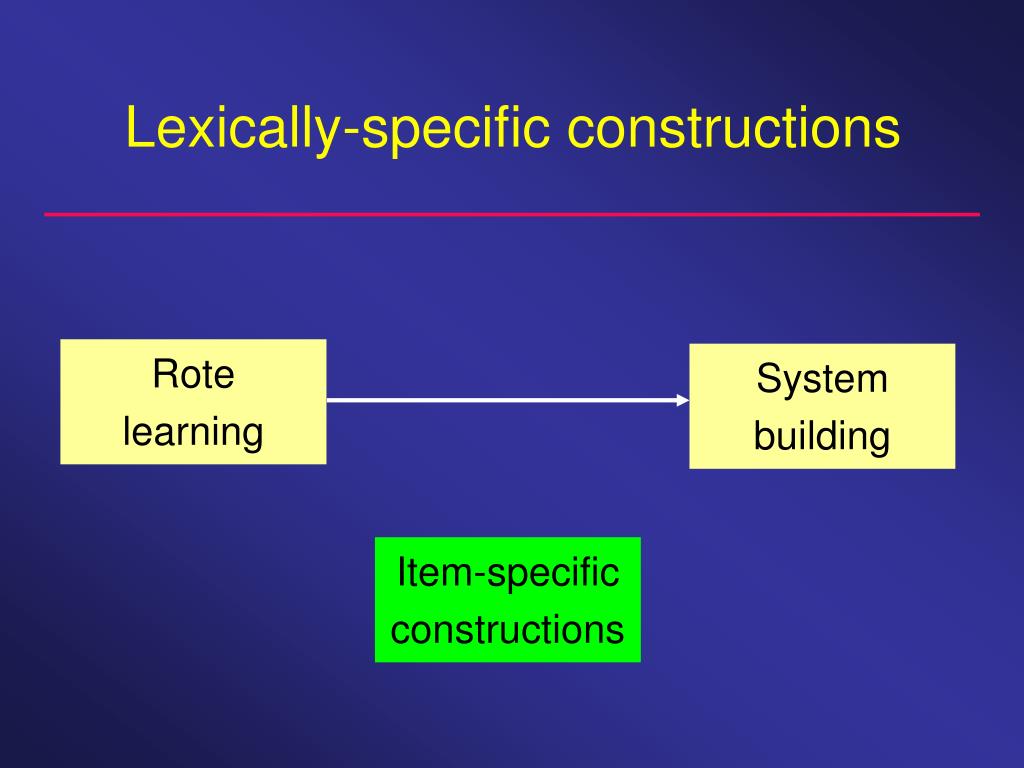 Lexically-specific constructions

Rote learning

System building

Item-specific constructions